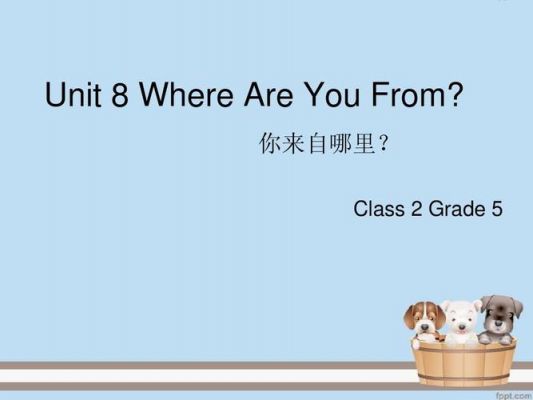 Unit 8 Where Are You From?

你来自哪里?

Class 2 Grade 5

fppt.com